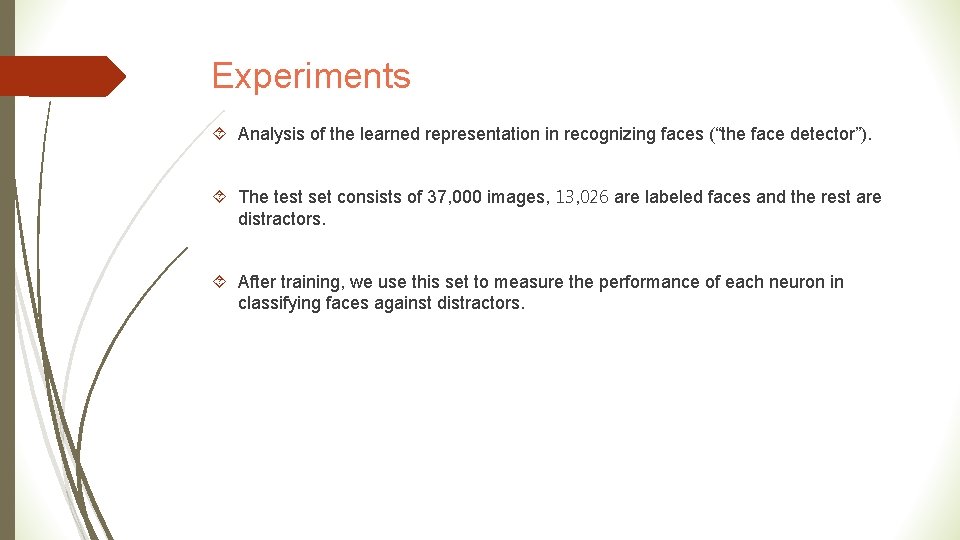 Experiments

Analysis of the learned representation in recognizing faces (“the face detector”).

The test set consists of 37,000 images, 13,026 are labeled faces and the rest are distractors.

After training, we use this set to measure the performance of each neuron in classifying faces against distractors.